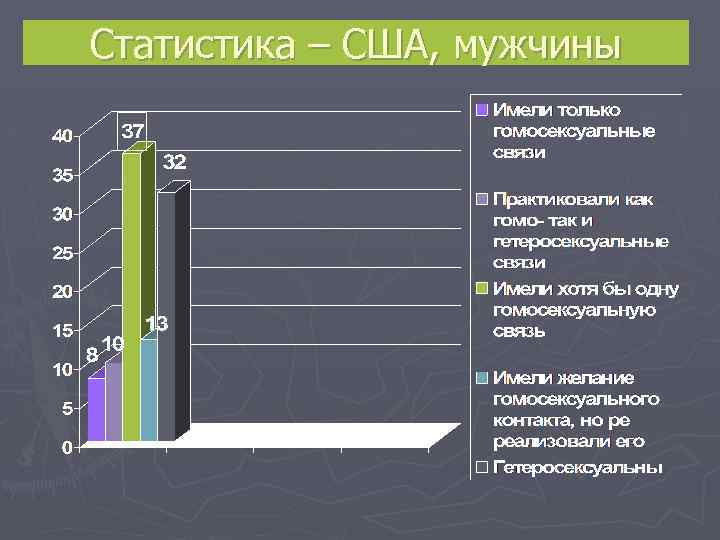 Статистика – США, мужчины

40
35
30
25
20
15
10
5
0

8
10
37
13
32

Имели только гомосексуальные связи

Практиковали как гомо- так и гетеросексуальные связи

Имели хотя бы одну гомосексуальную связь

Имели желание гомосексуального контакта, но ре реализовали его

Гетеросексуальны